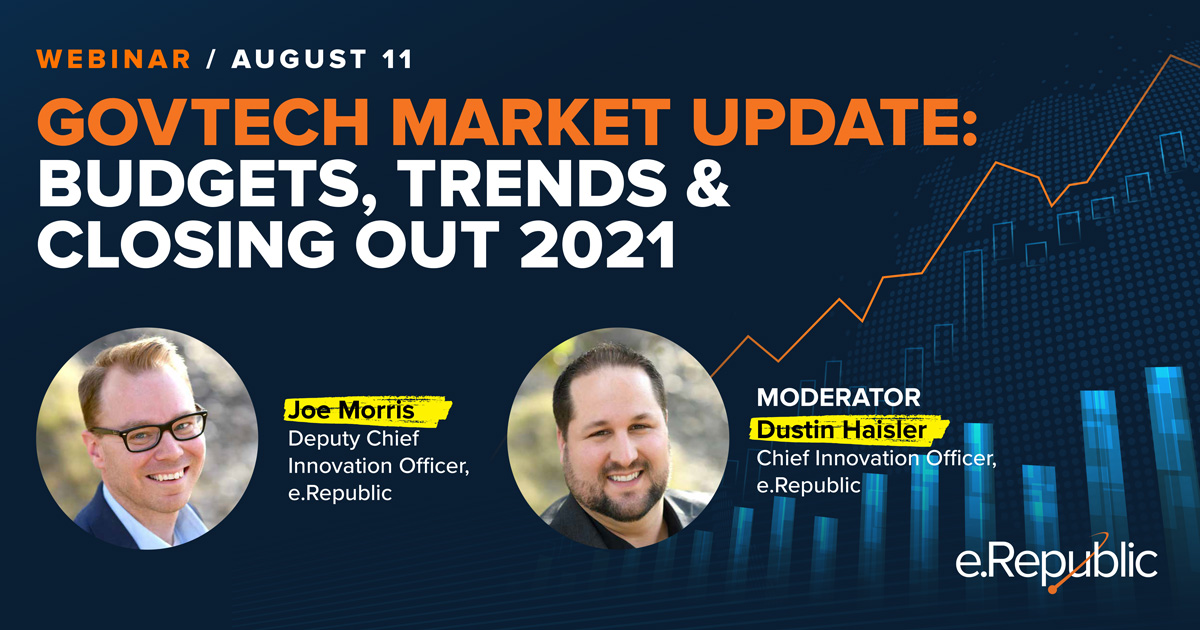 WEBINAR / AUGUST 11

GOVTECH MARKET UPDATE: BUDGETS, TRENDS & CLOSING OUT 2021

Joe Morris
Deputy Chief Innovation Officer, e.Republic

MODERATOR
Dustin Haisler
Chief Innovation Officer, e.Republic

e.Republic